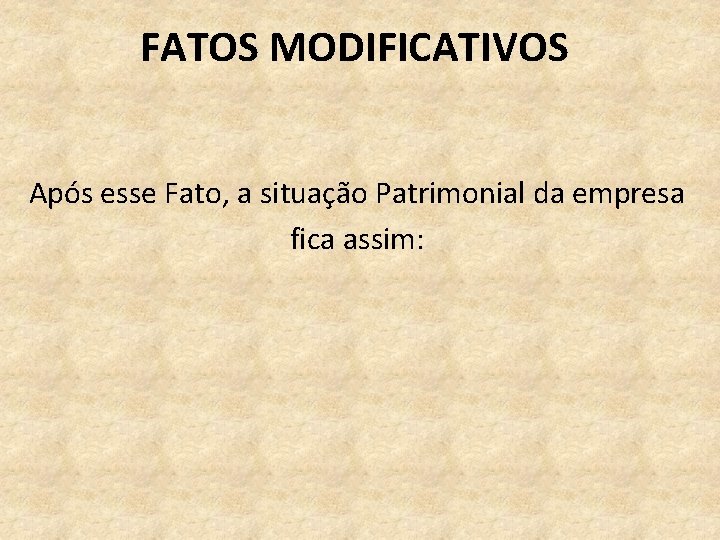 FATOS MODIFICATIVOS

Após esse Fato, a situação Patrimonial da empresa fica assim: